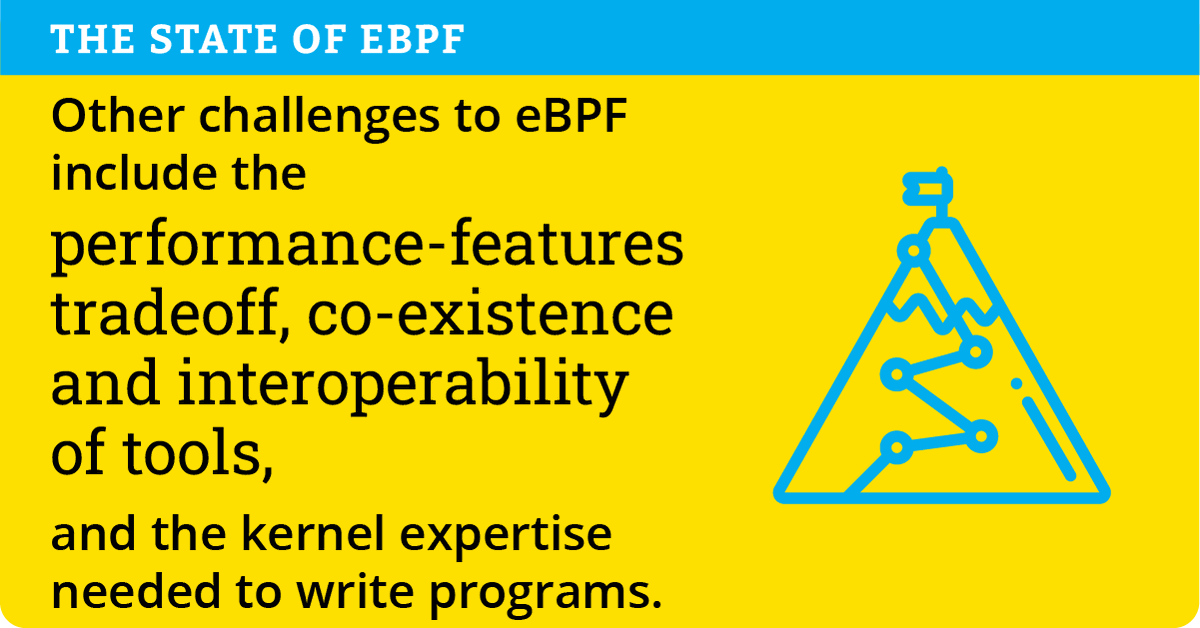 THE STATE OF EBPF

Other challenges to eBPF include the performance-features tradeoff, co-existence and interoperability of tools,

and the kernel expertise needed to write programs.